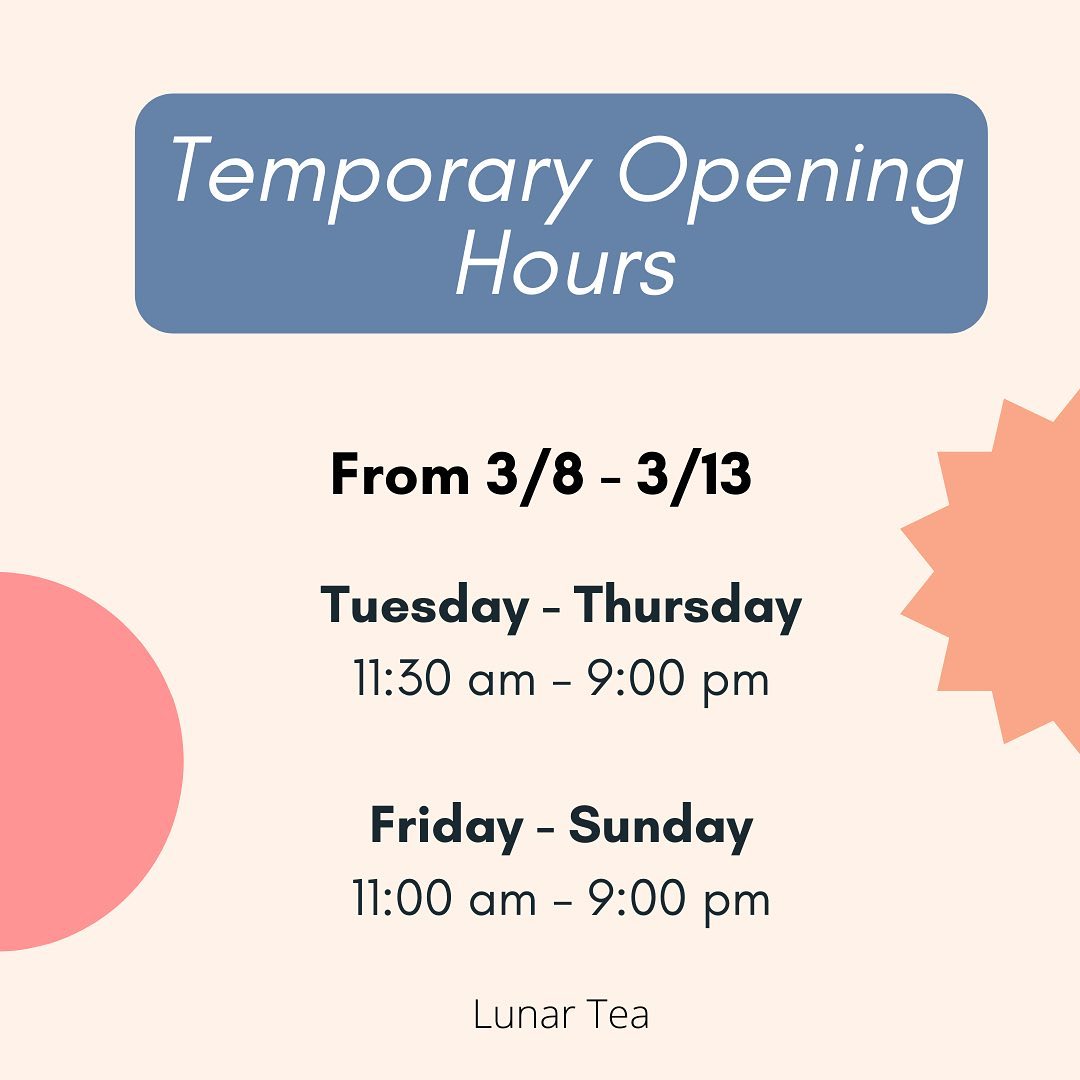 Temporary Opening Hours

From 3/8 - 3/13

Tuesday - Thursday
11:30 am - 9:00 pm

Friday - Sunday
11:00 am - 9:00 pm

Lunar Tea